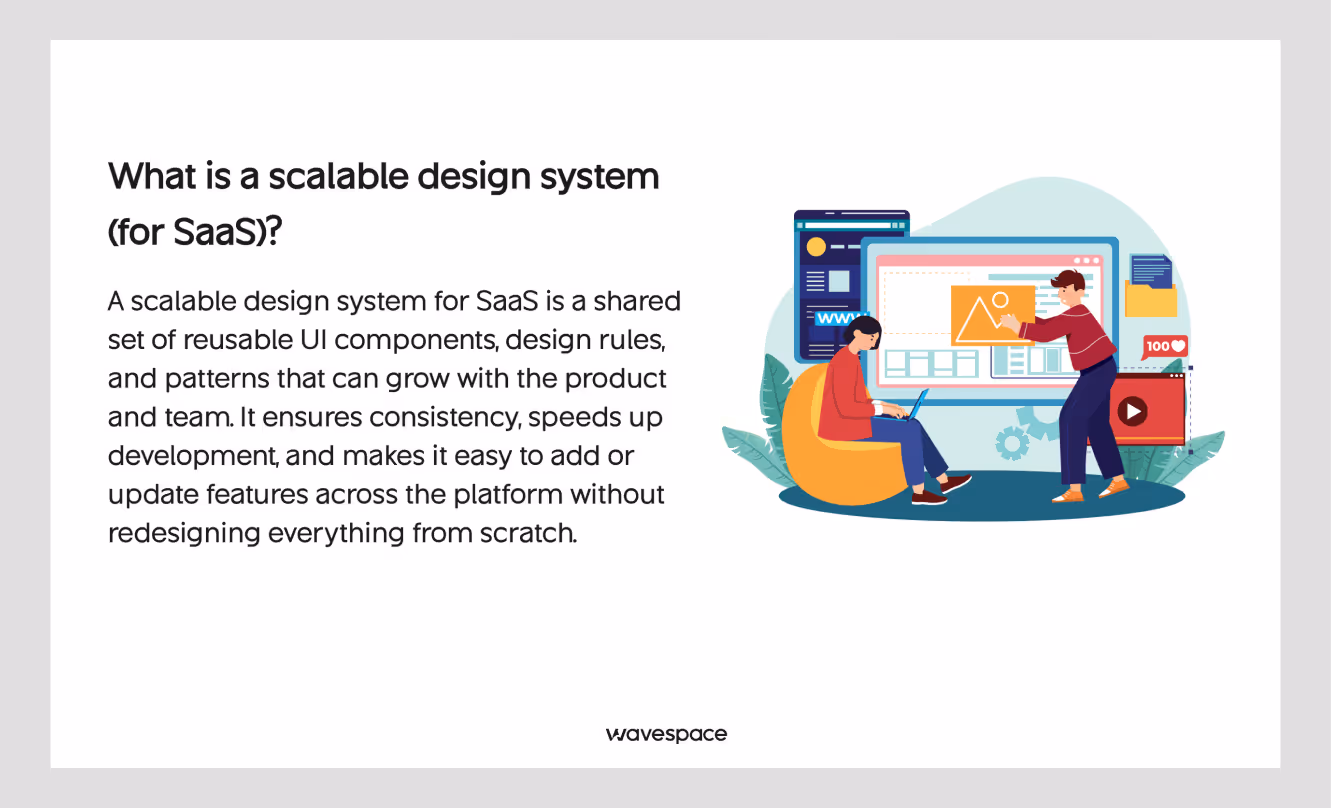 What is a scalable design system (for SaaS)?

A scalable design system for SaaS is a shared set of reusable UI components, design rules, and patterns that can grow with the product and team. It ensures consistency, speeds up development, and makes it easy to add or update features across the platform without redesigning everything from scratch.

WWW

100

wavespace